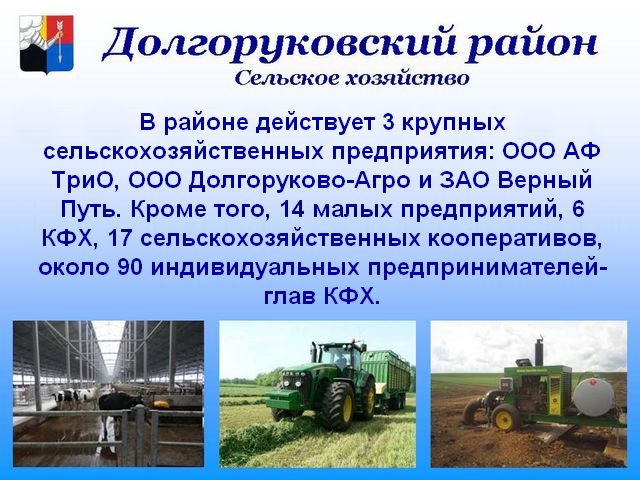 Долгоруковский район
Сельское хозяйство

В районе действует 3 крупных сельскохозяйственных предприятия: ООО АФ ТриО, ООО Долгоруково-Агро и ЗАО Верный Путь. Кроме того, 14 малых предприятий, 6 КФХ, 17 сельскохозяйственных кооперативов, около 90 индивидуальных предпринимателей-глав КФХ.